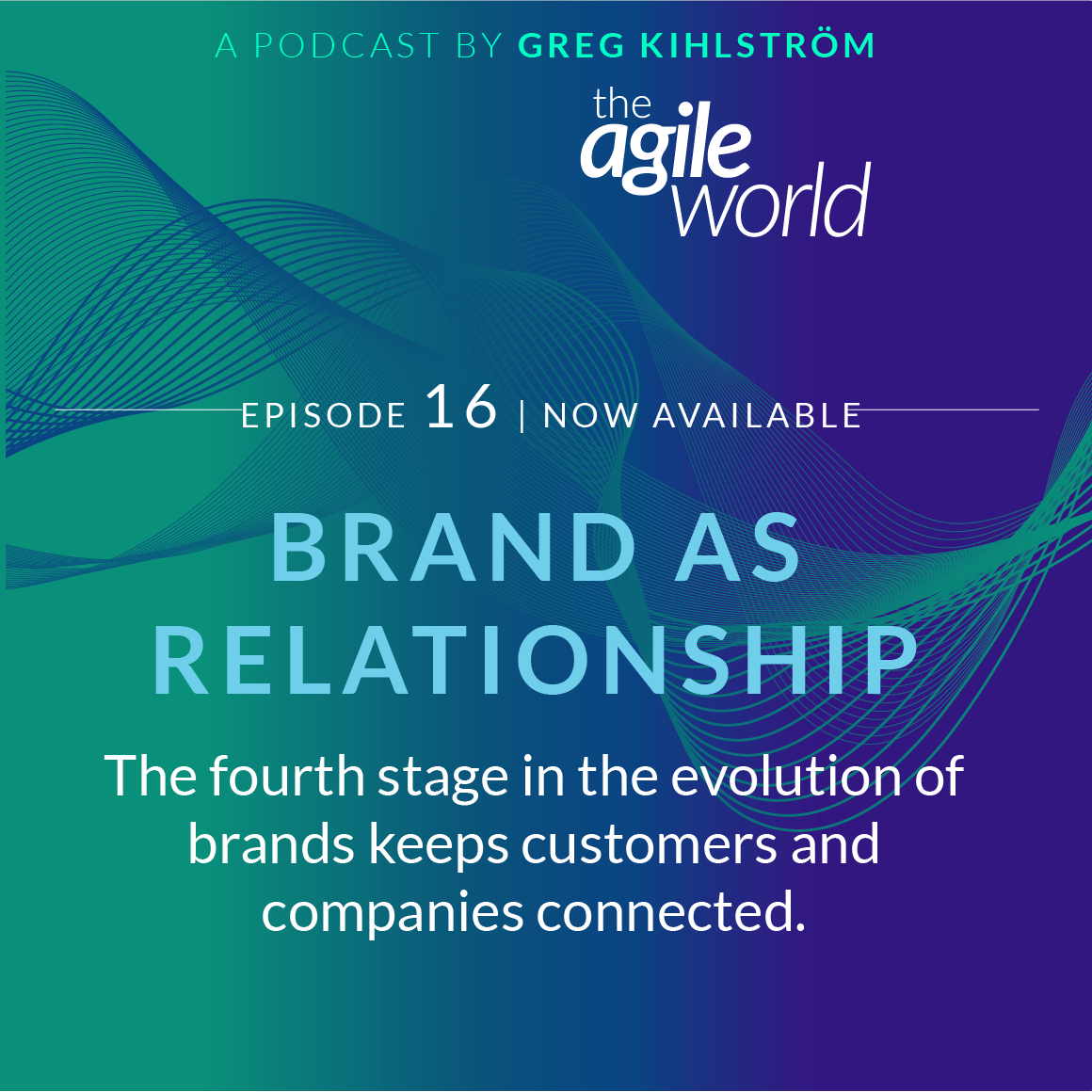 A PODCAST BY GREG KIHLSTRÖM

the agile world

EPISODE 16 | NOW AVAILABLE

BRAND AS RELATIONSHIP

The fourth stage in the evolution of brands keeps customers and companies connected.